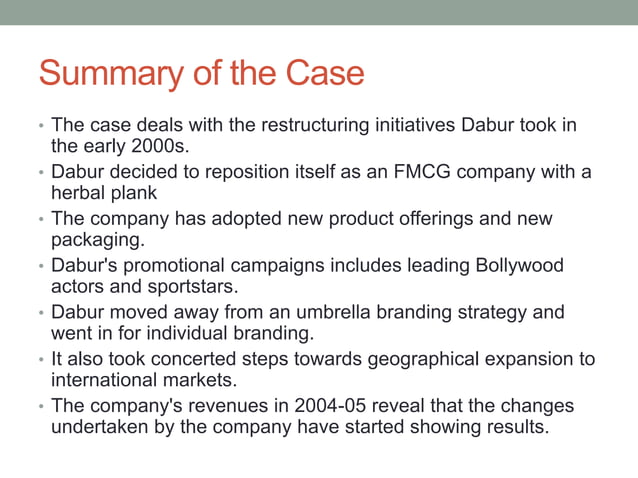 Summary of the Case

• The case deals with the restructuring initiatives Dabur took in the early 2000s.
• Dabur decided to reposition itself as an FMCG company with a herbal plank
• The company has adopted new product offerings and new packaging.
• Dabur's promotional campaigns includes leading Bollywood actors and sportstars.
• Dabur moved away from an umbrella branding strategy and went in for individual branding.
• It also took concerted steps towards geographical expansion to international markets.
• The company's revenues in 2004-05 reveal that the changes undertaken by the company have started showing results.